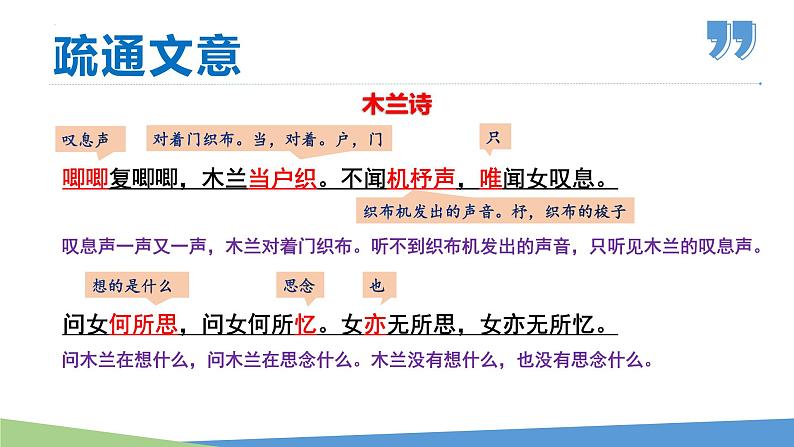 疏通文意

木兰诗

叹息声

对着门织布。当，对着。户，门

只

唧唧复唧唧，木兰当户织。不闻机杼声，唯闻女叹息。

织布机发出的声音。杼，织布的梭子

叹息声一声又一声，木兰对着门织布。听不到织布机发出的声音，只听见木兰的叹息声。

想的是什么

思念

也

问女何所思，问女何所忆。女亦无所思，女亦无所忆。

问木兰在想什么，问木兰在思念什么。木兰没有想什么，也没有思念什么。